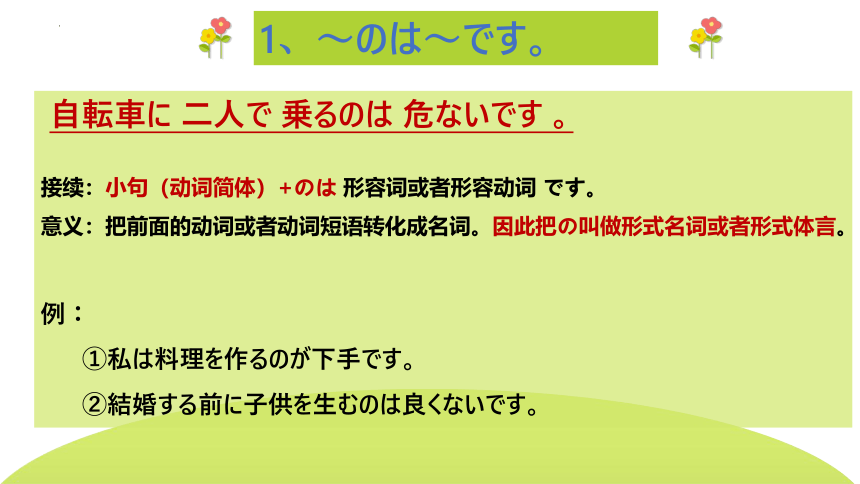 1、～のは～です。

自転車に 二人で 乗るのは 危ないです 。

接续：小句（动词简体）+のは 形容词或者形容动词 です。

意义：把前面的动词或者动词短语转化成名词。因此把の叫做形式名词或者形式体言。

例：

①私は料理を作るのが下手です。

②結婚する前に子供を生むのは良くないです。